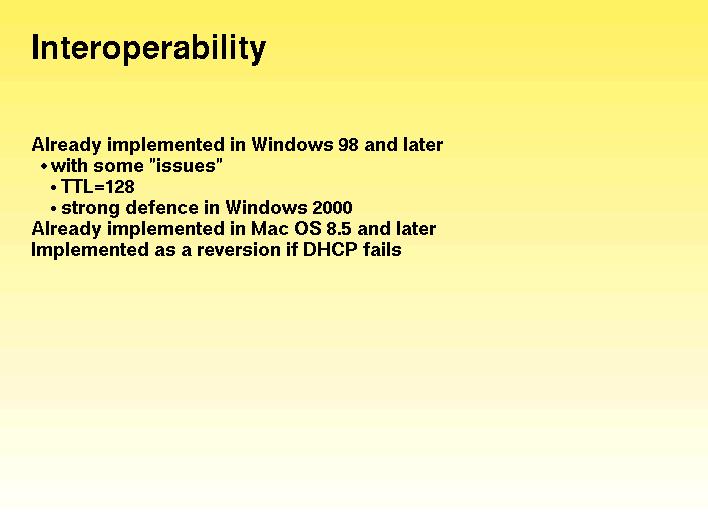 Interoperability

Already implemented in Windows 98 and later
• with some "issues"
• TTL=128
• strong defence in Windows 2000
Already implemented in Mac OS 8.5 and later
Implemented as a reversion if DHCP fails